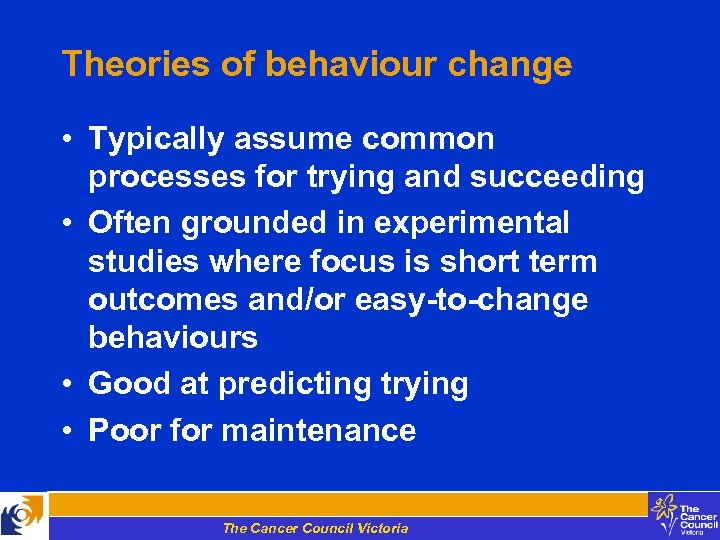 Theories of behaviour change

• Typically assume common processes for trying and succeeding
• Often grounded in experimental studies where focus is short term outcomes and/or easy-to-change behaviours
• Good at predicting trying
• Poor for maintenance

The Cancer Council Victoria

The Cancer Council Victoria